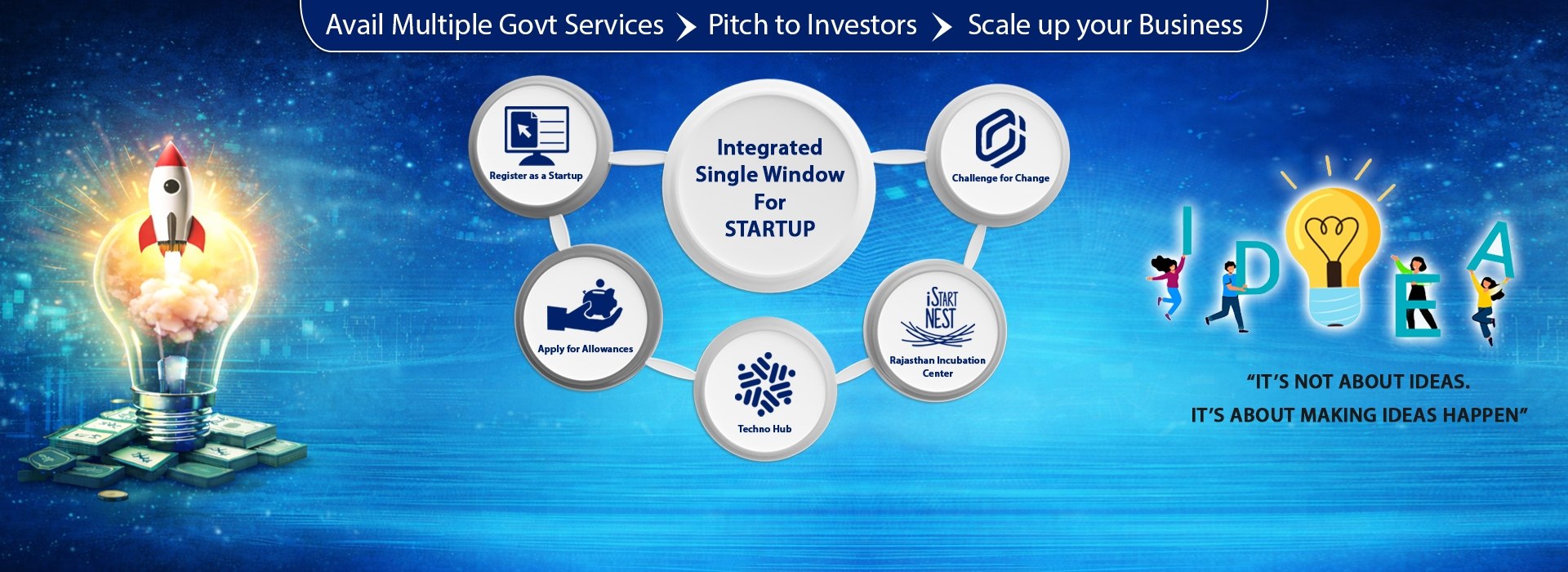 Avail Multiple Govt Services > Pitch to Investors > Scale up your Business

Register as a Startup

Integrated Single Window For STARTUP

Challenge for Change

Apply for Allowances

Techno Hub

iSTART NEST

Rajasthan Incubation Center

IDEA

"IT'S NOT ABOUT IDEAS. IT'S ABOUT MAKING IDEAS HAPPEN"